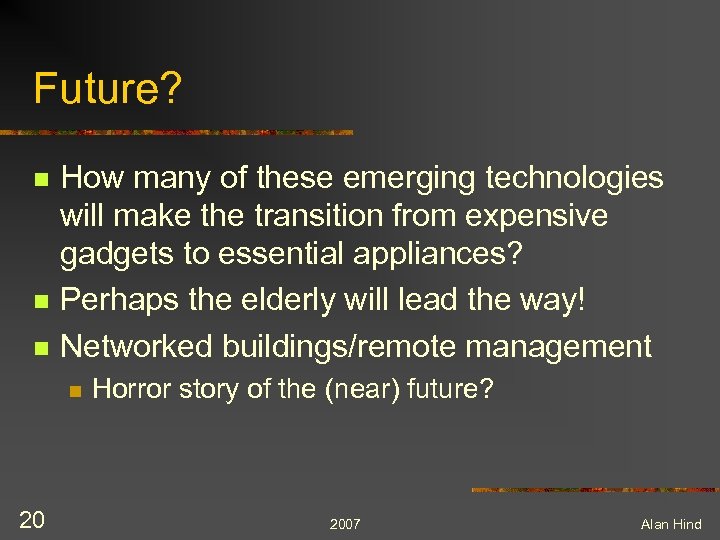 Future?

How many of these emerging technologies will make the transition from expensive gadgets to essential appliances?

Perhaps the elderly will lead the way!

Networked buildings/remote management

Horror story of the (near) future?

20

2007

Alan Hind